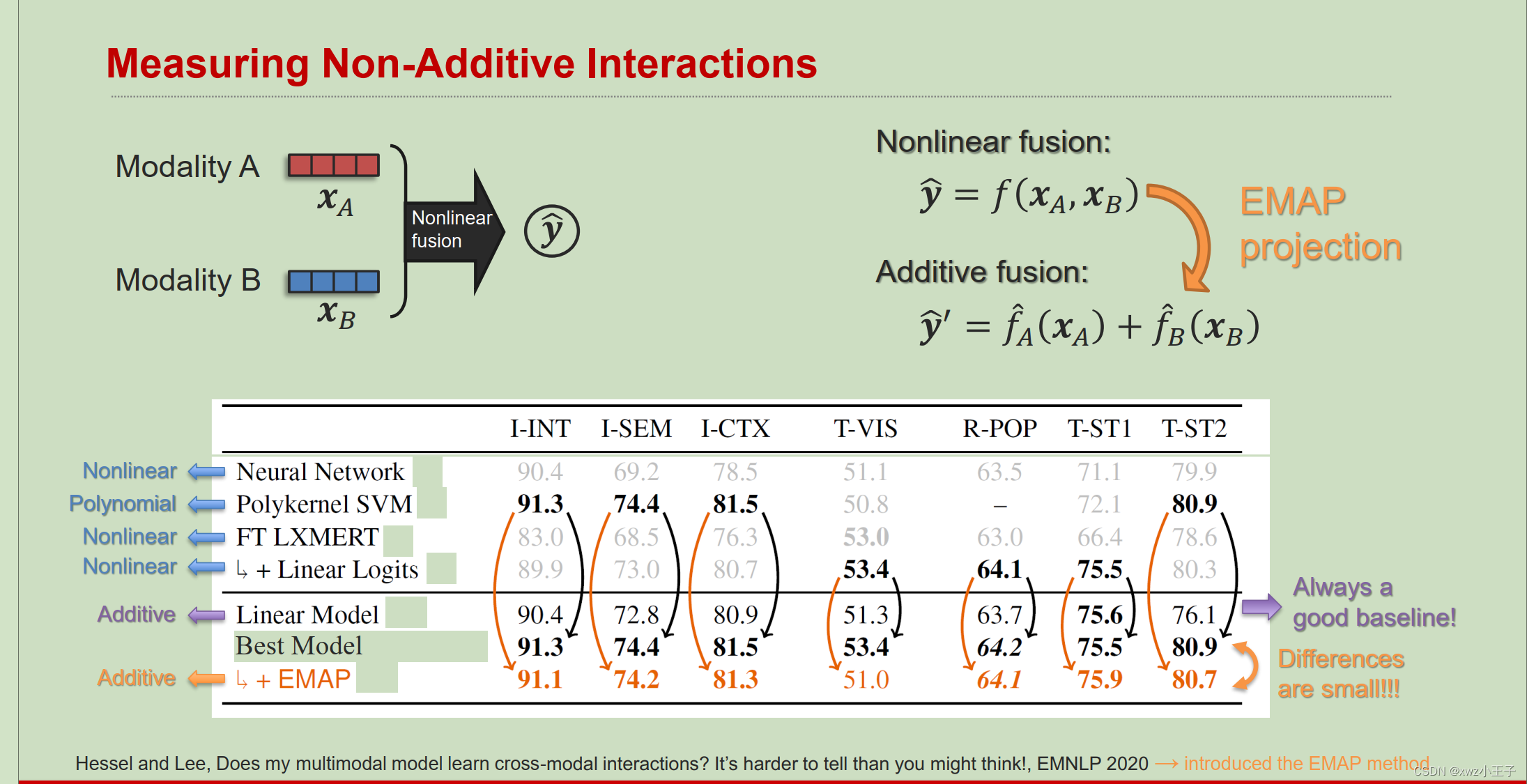 Measuring Non-Additive Interactions

Modality A $x_A$

Modality B $x_B$

Nonlinear fusion

$\hat{y}$

Nonlinear fusion:

$\hat{y} = f(x_A, x_B)$

EMAP projection

Additive fusion:

$\hat{y}' = \hat{f}_A(x_A) + \hat{f}_B(x_B)$

| | | I-INT | I-SEM | I-CTX | T-VIS | R-POP | T-ST1 | T-ST2 |
|---|---|---|---|---|---|---|---|---|
| Nonlinear | Neural Network | 90.4 | 69.2 | 78.5 | 51.1 | 63.5 | 71.1 | 79.9 |
| Polynomial | Polykernel SVM | 91.3 | 74.4 | 81.5 | 50.8 | – | 72.1 | 80.9 |
| Nonlinear | FT LXMERT | 83.0 | 68.5 | 76.3 | 53.0 | 63.0 | 66.4 | 78.6 |
| Nonlinear | ↳ + Linear Logits | 89.9 | 73.0 | 80.7 | 53.4 | 64.1 | 75.5 | 80.3 |
| Additive | Linear Model | 90.4 | 72.8 | 80.9 | 51.3 | 63.7 | 75.6 | 76.1 |
| | Best Model | 91.3 | 74.4 | 81.5 | 53.4 | 64.2 | 75.5 | 80.9 |
| Additive | ↳ + EMAP | 91.1 | 74.2 | 81.3 | 51.0 | 64.1 | 75.9 | 80.7 |

Always a good baseline!

Differences are small!!!

Hessel and Lee, Does my multimodal model learn cross-modal interactions? It's harder to tell than you might think!, EMNLP 2020 → introduced the EMAP method

CSDN @xwz小王子